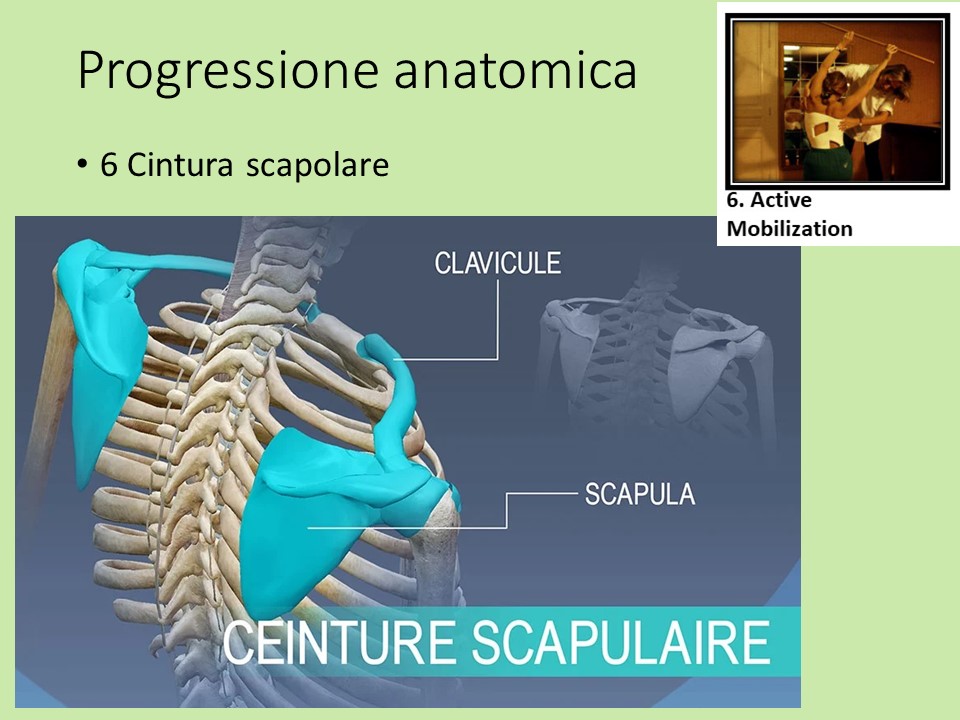 Progressione anatomica

• 6 Cintura scapolare

6. Active Mobilization

CLAVICULE

SCAPULA

CEINTURE SCAPULAIRE